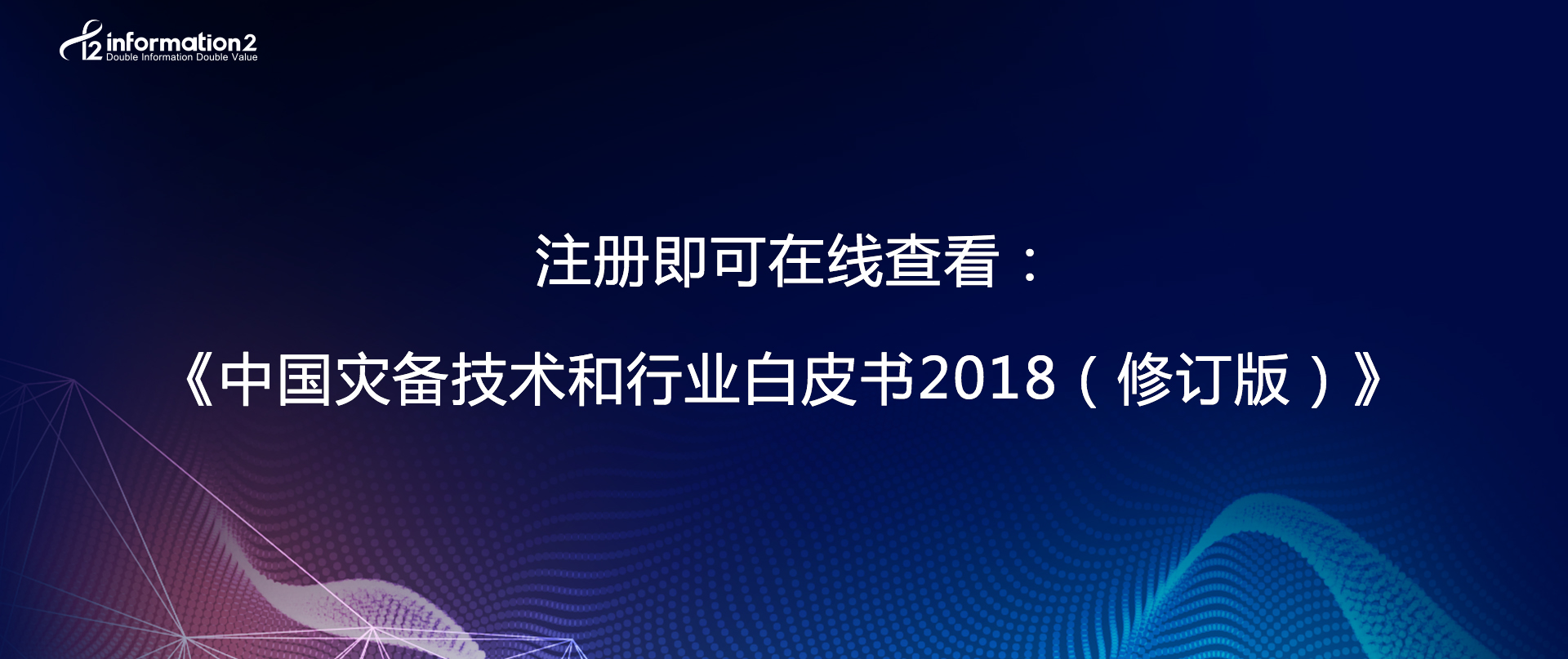 i2 information2
Double Information Double Value

注册即可在线查看：

《中国灾备技术和行业白皮书2018（修订版）》